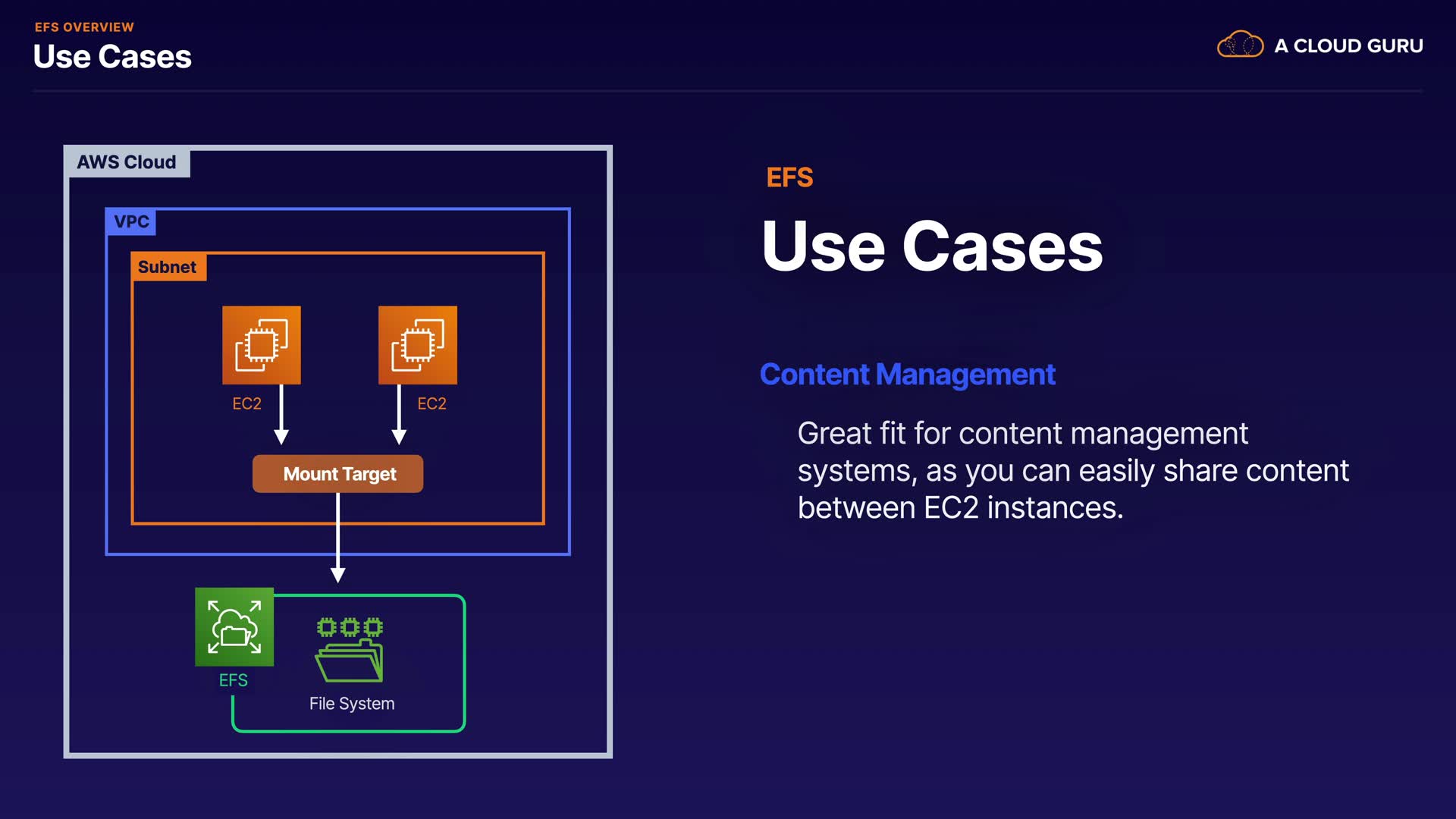 EFS OVERVIEW
Use Cases

A CLOUD GURU

AWS Cloud

VPC

Subnet

EC2

EC2

Mount Target

EFS

File System

EFS

Use Cases

Content Management

Great fit for content management systems, as you can easily share content between EC2 instances.